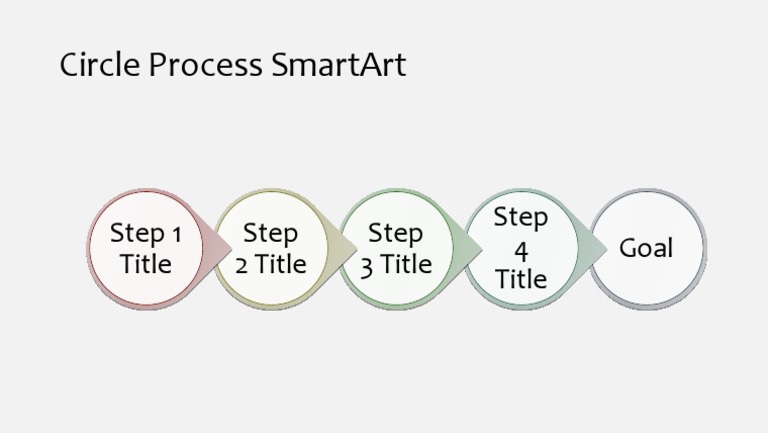 Circle Process SmartArt

Step 1 Title

Step 2 Title

Step 3 Title

Step 4 Title

Goal